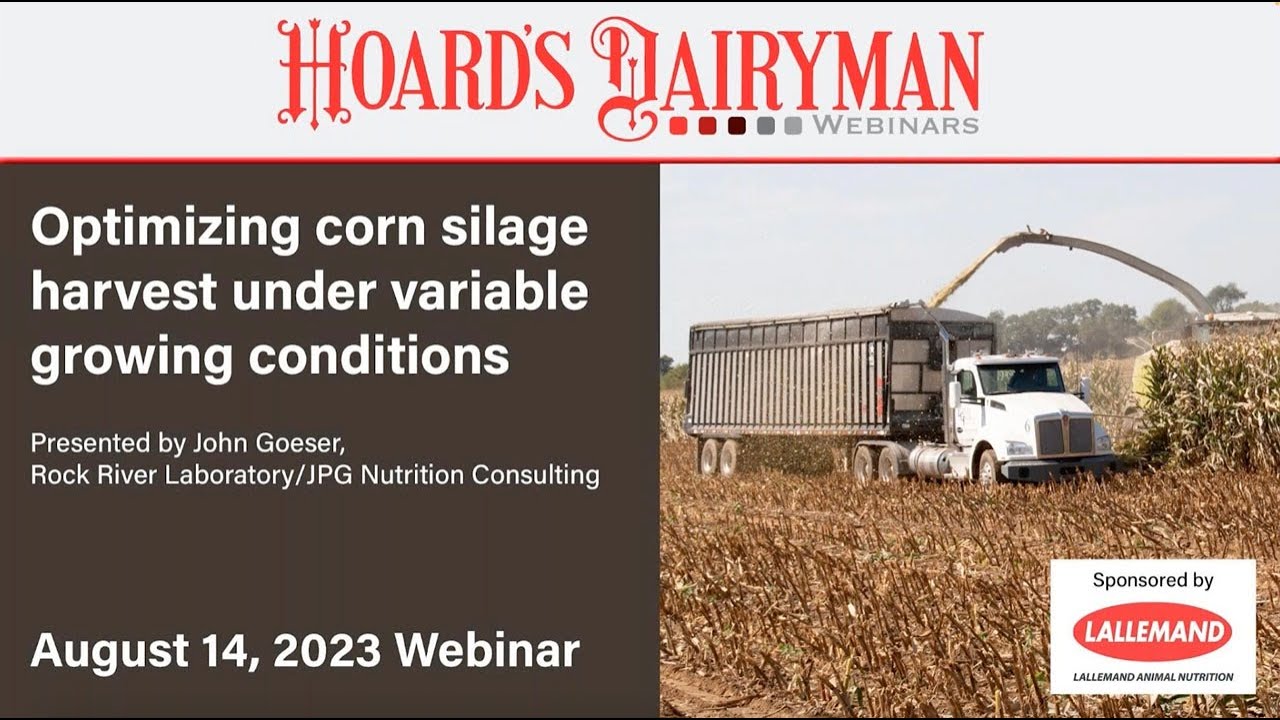 HOARD'S DAIRYMAN
WEBINARS

Optimizing corn silage harvest under variable growing conditions

Presented by John Goeser, Rock River Laboratory/JPG Nutrition Consulting

August 14, 2023 Webinar

Sponsored by
LALLEMAND
LALLEMAND ANIMAL NUTRITION